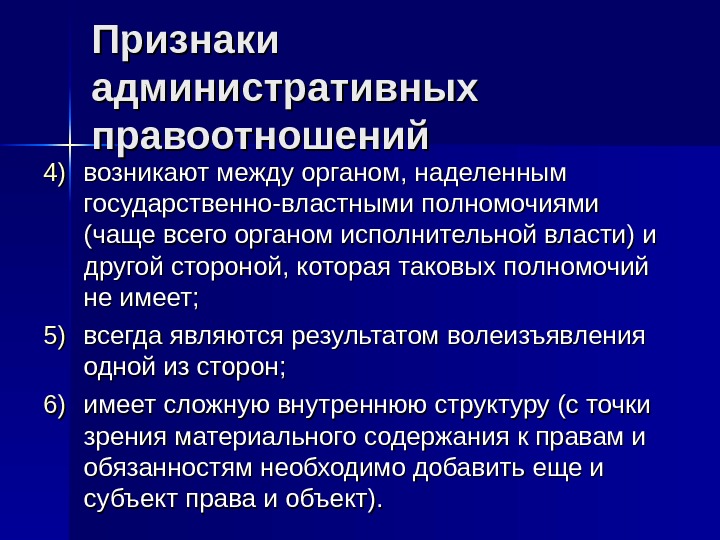 Признаки административных правоотношений

4) возникают между органом, наделенным государственно-властными полномочиями (чаще всего органом исполнительной власти) и другой стороной, которая таковых полномочий не имеет;

5) всегда являются результатом волеизъявления одной из сторон;

6) имеет сложную внутреннюю структуру (с точки зрения материального содержания к правам и обязанностям необходимо добавить еще и субъект права и объект).